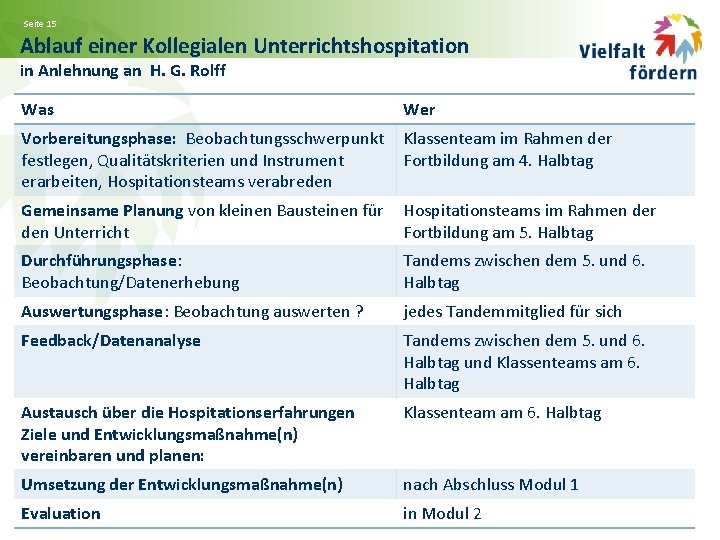 Seite 15

Ablauf einer Kollegialen Unterrichtshospitation
in Anlehnung an H. G. Rolff

Vielfalt fördern

| Was | Wer |
|---|---|
| Vorbereitungsphase: Beobachtungsschwerpunkt festlegen, Qualitätskriterien und Instrument erarbeiten, Hospitationsteams verabreden | Klassenteam im Rahmen der Fortbildung am 4. Halbtag |
| Gemeinsame Planung von kleinen Bausteinen für den Unterricht | Hospitationsteams im Rahmen der Fortbildung am 5. Halbtag |
| Durchführungsphase: Beobachtung/Datenerhebung | Tandems zwischen dem 5. und 6. Halbtag |
| Auswertungsphase: Beobachtung auswerten ? | jedes Tandemmitglied für sich |
| Feedback/Datenanalyse | Tandems zwischen dem 5. und 6. Halbtag und Klassenteams am 6. Halbtag |
| Austausch über die Hospitationserfahrungen Ziele und Entwicklungsmaßnahme(n) vereinbaren und planen: | Klassenteam am 6. Halbtag |
| Umsetzung der Entwicklungsmaßnahme(n) | nach Abschluss Modul 1 |
| Evaluation | in Modul 2 |